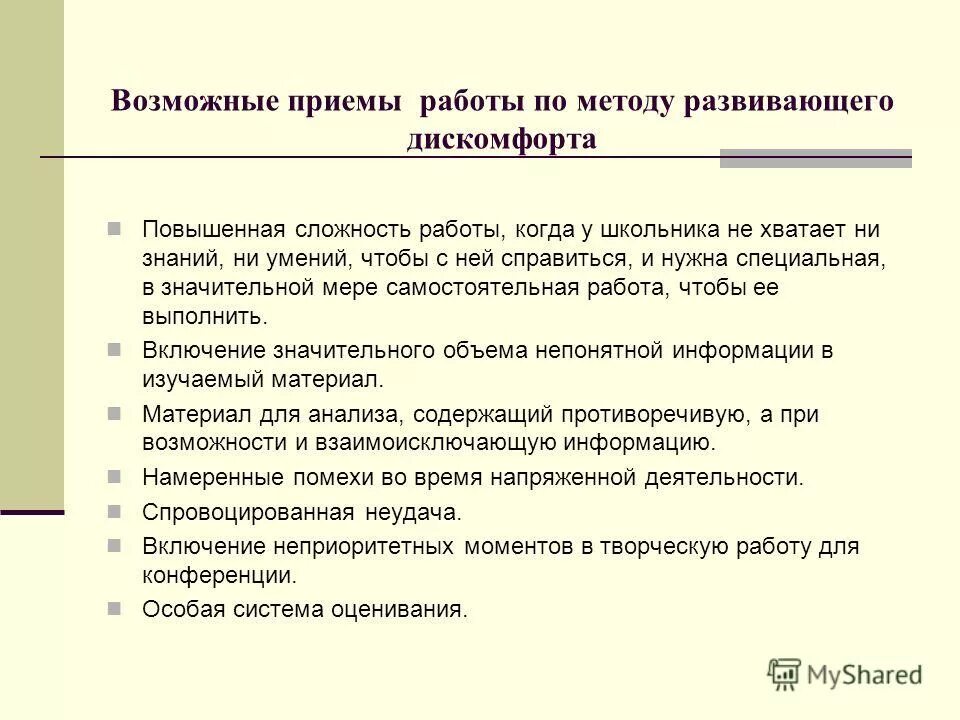 Возможные приемы работы по методу развивающего дискомфорта

Повышенная сложность работы, когда у школьника не хватает ни знаний, ни умений, чтобы с ней справиться, и нужна специальная, в значительной мере самостоятельная работа, чтобы ее выполнить.

Включение значительного объема непонятной информации в изучаемый материал.

Материал для анализа, содержащий противоречивую, а при возможности и взаимоисключающую информацию.

Намеренные помехи во время напряженной деятельности.

Спровоцированная неудача.

Включение неприоритетных моментов в творческую работу для конференции.

Особая система оценивания.

MyShared